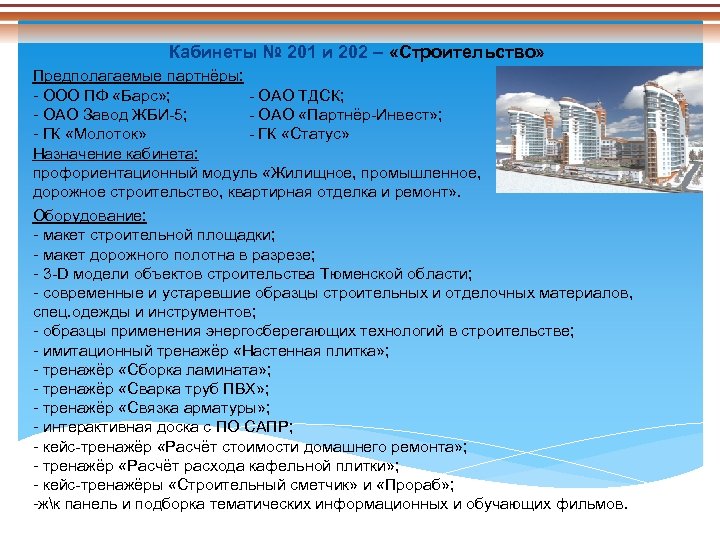 Кабинеты № 201 и 202 – «Строительство»

Предполагаемые партнёры:
- ООО ПФ «Барс»;
- ОАО Завод ЖБИ-5;
- ГК «Молоток»

- ОАО ТДСК;
- ОАО «Партнёр-Инвест»;
- ГК «Статус»

Назначение кабинета:
профориентационный модуль «Жилищное, промышленное, дорожное строительство, квартирная отделка и ремонт».

Оборудование:
- макет строительной площадки;
- макет дорожного полотна в разрезе;
- 3-D модели объектов строительства Тюменской области;
- современные и устаревшие образцы строительных и отделочных материалов, спец.одежды и инструментов;
- образцы применения энергосберегающих технологий в строительстве;
- имитационный тренажёр «Настенная плитка»;
- тренажёр «Сборка ламината»;
- тренажёр «Сварка труб ПВХ»;
- тренажёр «Связка арматуры»;
- интерактивная доска с ПО САПР;
- кейс-тренажёр «Расчёт стоимости домашнего ремонта»;
- тренажёр «Расчёт расхода кафельной плитки»;
- кейс-тренажёры «Строительный сметчик» и «Прораб»;
-ж\к панель и подборка тематических информационных и обучающих фильмов.